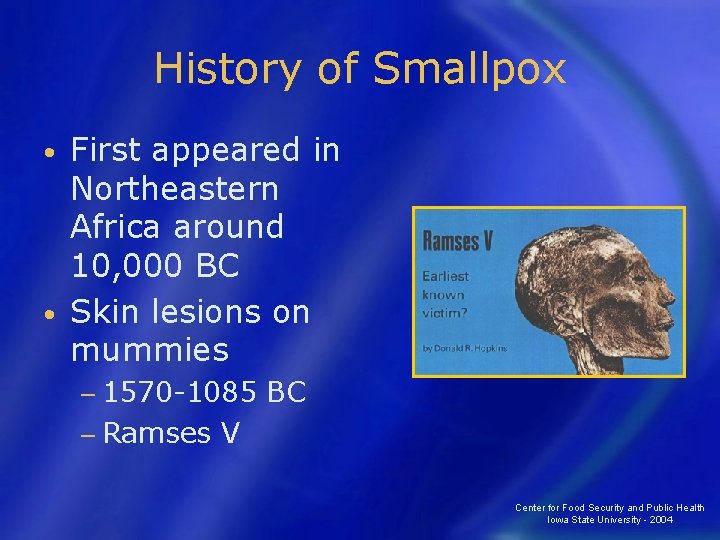 History of Smallpox

• First appeared in Northeastern Africa around 10,000 BC
• Skin lesions on mummies
– 1570-1085 BC
– Ramses V

Ramses V

Earliest known victim?

by Donald R. Hopkins

Center for Food Security and Public Health
Iowa State University - 2004